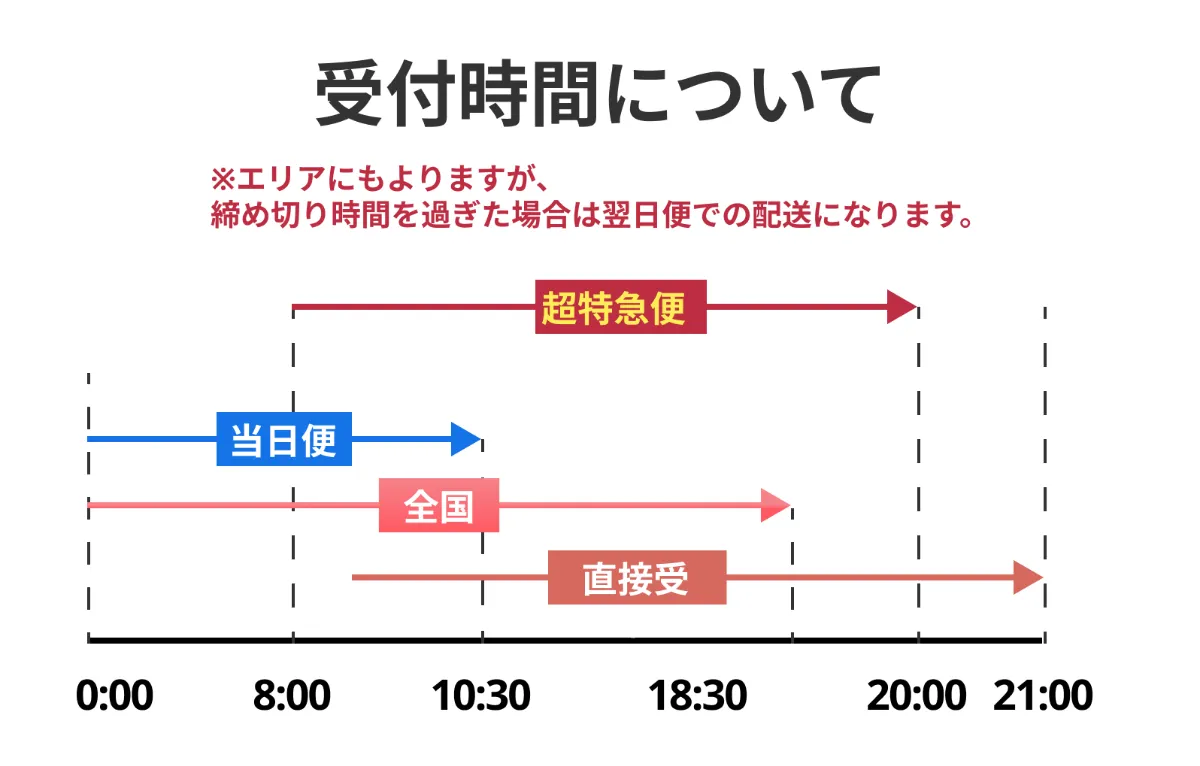 受付時間について

※エリアにもよりますが、
締め切り時間を過ぎた場合は翌日便での配送になります。

超特急便

当日便

全国

直接受

0:00 8:00 10:30 18:30 20:00 21:00